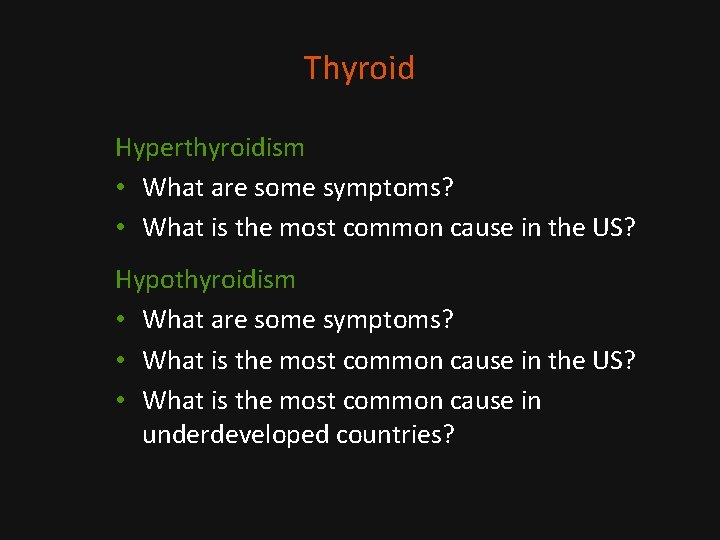 Thyroid

Hyperthyroidism
• What are some symptoms?
• What is the most common cause in the US?

Hypothyroidism
• What are some symptoms?
• What is the most common cause in the US?
• What is the most common cause in underdeveloped countries?